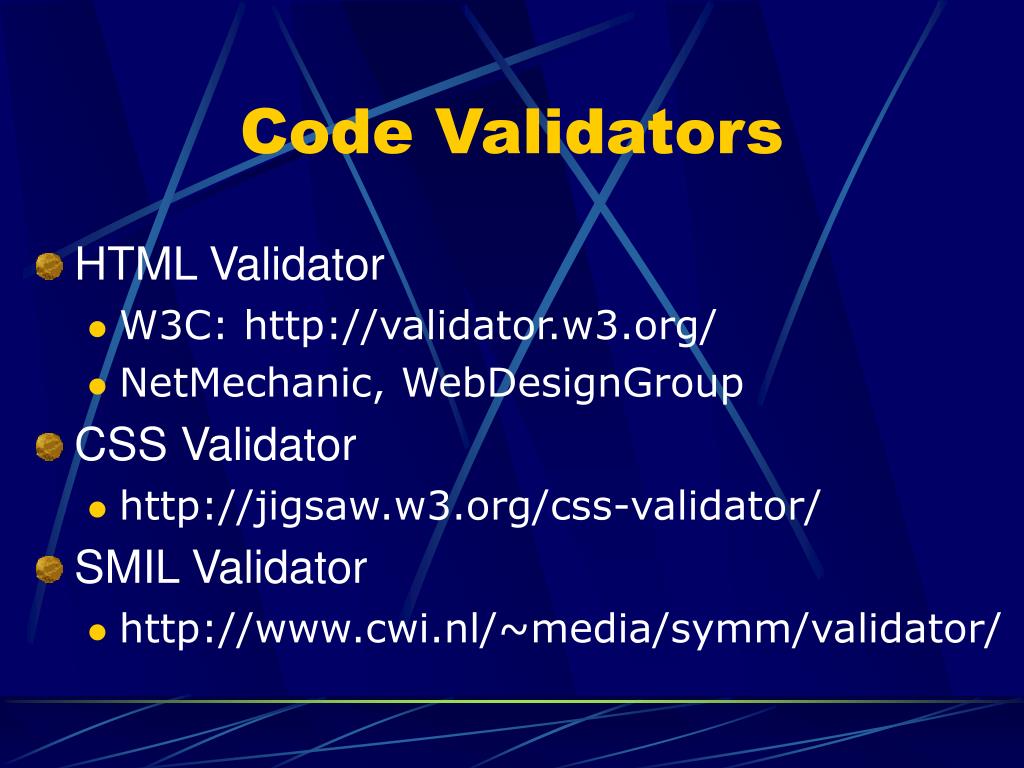 Code Validators

HTML Validator

W3C: http://validator.w3.org/

NetMechanic, WebDesignGroup

CSS Validator

http://jigsaw.w3.org/css-validator/

SMIL Validator

http://www.cwi.nl/~media/symm/validator/